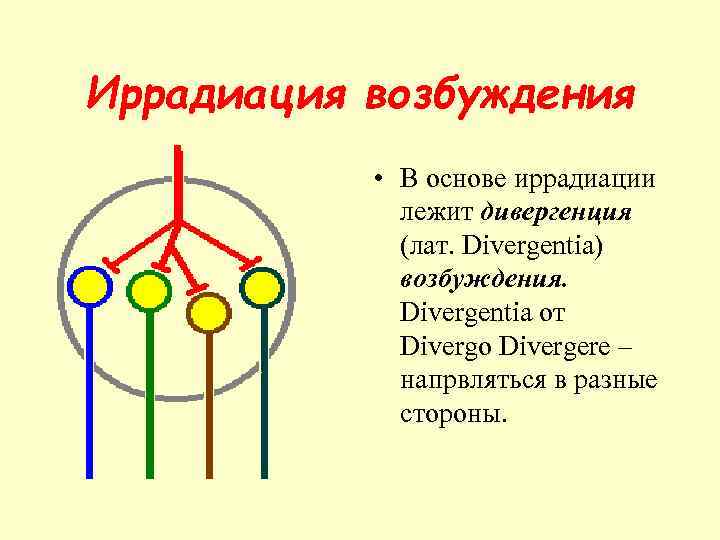 Иррадиация возбуждения

• В основе иррадиации лежит дивергенция (лат. Divergentia) возбуждения. Divergentia от Divergo Divergere – напрвляться в разные стороны.